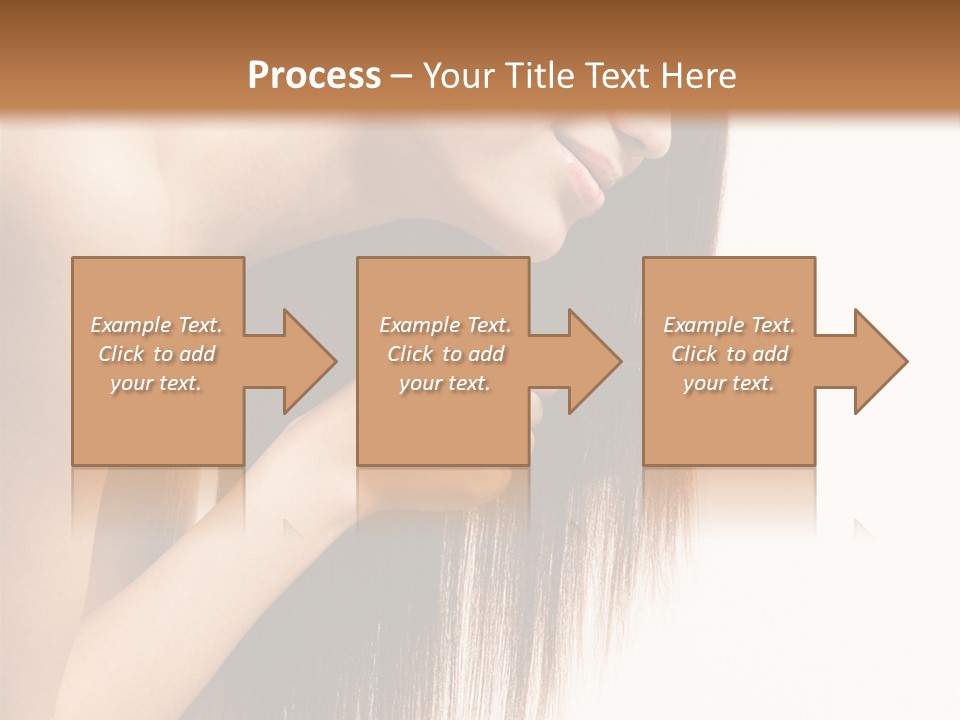 Process – Your Title Text Here

Example Text. Click to add your text.

Example Text. Click to add your text.

Example Text. Click to add your text.